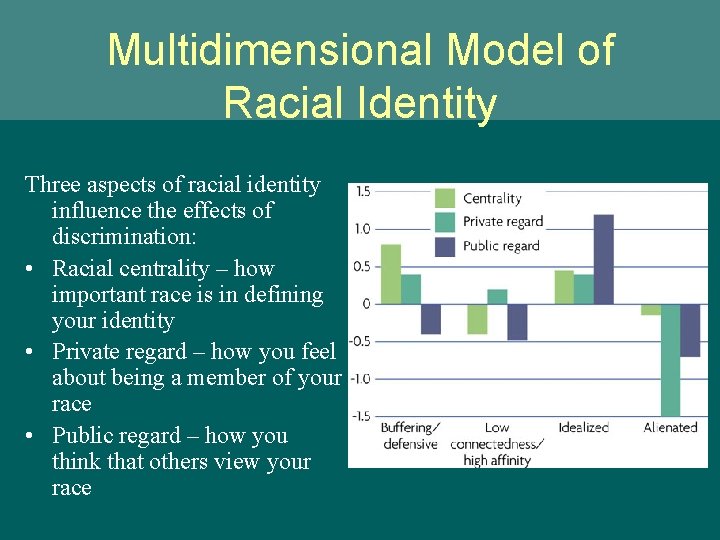 Multidimensional Model of Racial Identity

Three aspects of racial identity influence the effects of discrimination:

• Racial centrality – how important race is in defining your identity
• Private regard – how you feel about being a member of your race
• Public regard – how you think that others view your race

1.5
1.0
0.5
0
-0.5
-1.0
-1.5

Centrality
Private regard
Public regard

Buffering/ defensive
Low connectedness/ high affinity
Idealized
Alienated